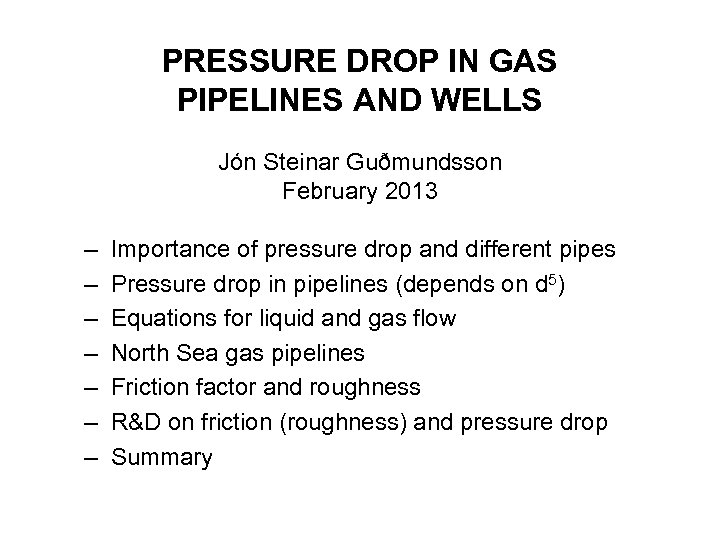 PRESSURE DROP IN GAS PIPELINES AND WELLS

Jón Steinar Guðmundsson
February 2013

– Importance of pressure drop and different pipes
– Pressure drop in pipelines (depends on $d^5$)
– Equations for liquid and gas flow
– North Sea gas pipelines
– Friction factor and roughness
– R&D on friction (roughness) and pressure drop
– Summary